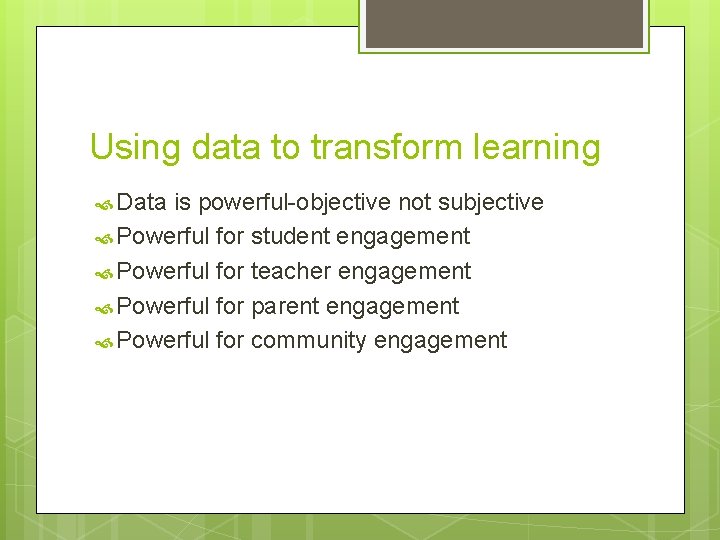 Using data to transform learning

Data is powerful-objective not subjective
Powerful for student engagement
Powerful for teacher engagement
Powerful for parent engagement
Powerful for community engagement